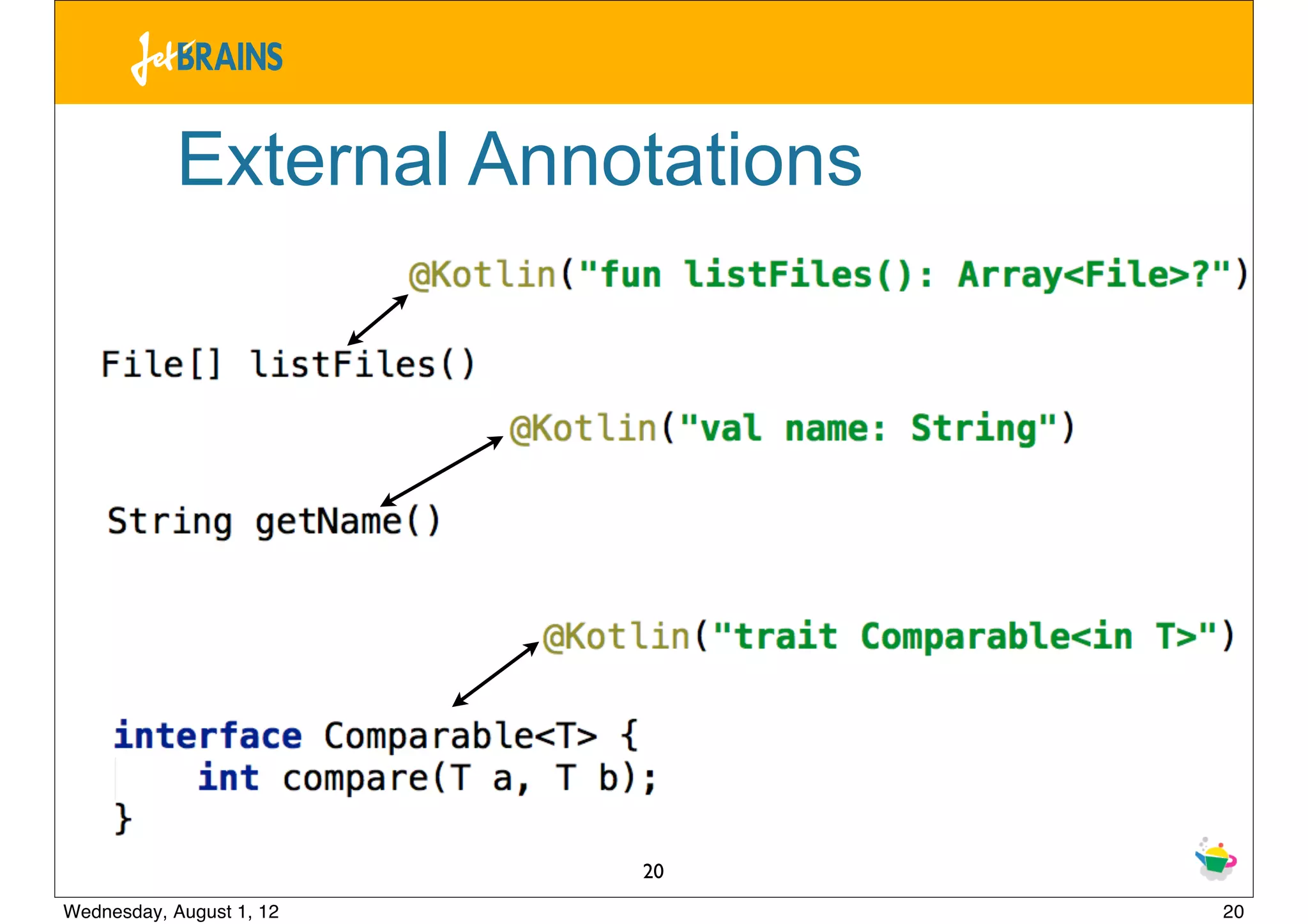 JetBRAINS

External Annotations

@Kotlin("fun listFiles(): Array<File>?")

File[] listFiles()

@Kotlin("val name: String")

String getName()

@Kotlin("trait Comparable<in T>")

interface Comparable<T> {
    int compare(T a, T b);
}

20

Wednesday, August 1, 12

20